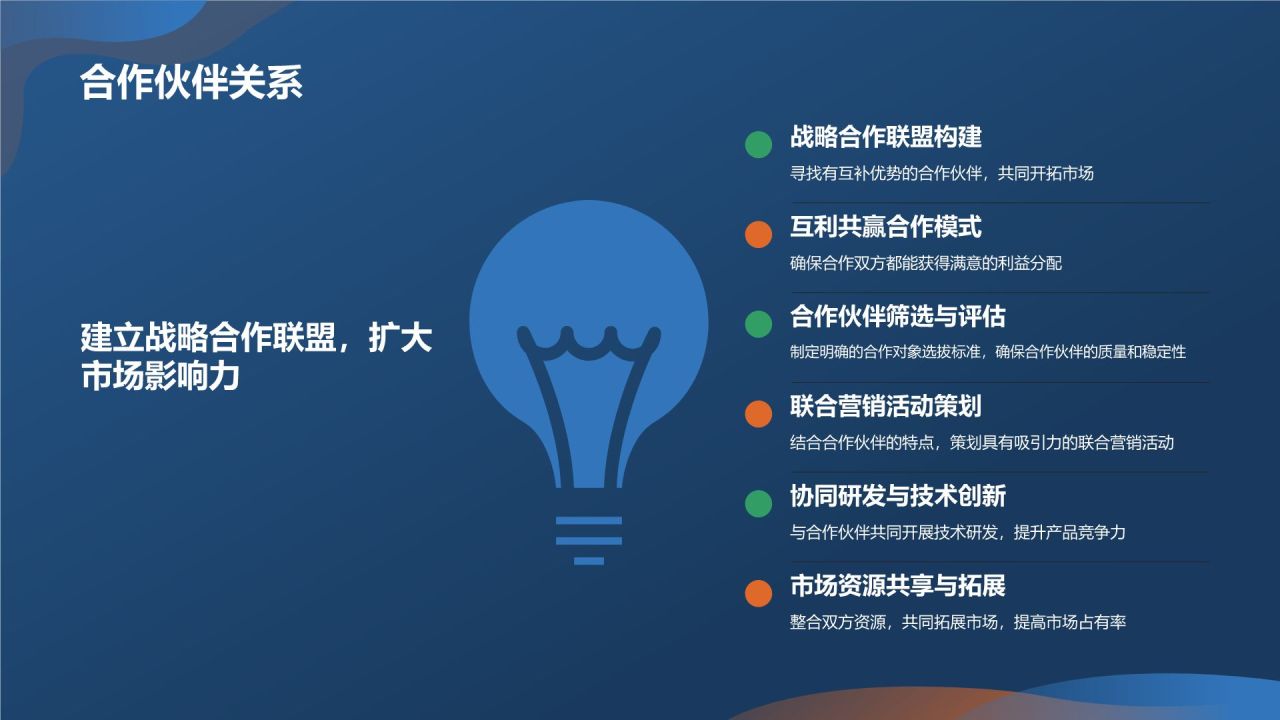 合作伙伴关系

建立战略合作联盟，扩大市场影响力

战略合作联盟构建

寻找有互补优势的合作伙伴，共同开拓市场

互利共赢合作模式

确保合作双方都能获得满意的利益分配

合作伙伴筛选与评估

制定明确的合作对象选拔标准，确保合作伙伴的质量和稳定性

联合营销活动策划

结合合作伙伴的特点，策划具有吸引力的联合营销活动

协同研发与技术创新

与合作伙伴共同开展技术研发，提升产品竞争力

市场资源共享与拓展

整合双方资源，共同拓展市场，提高市场占有率